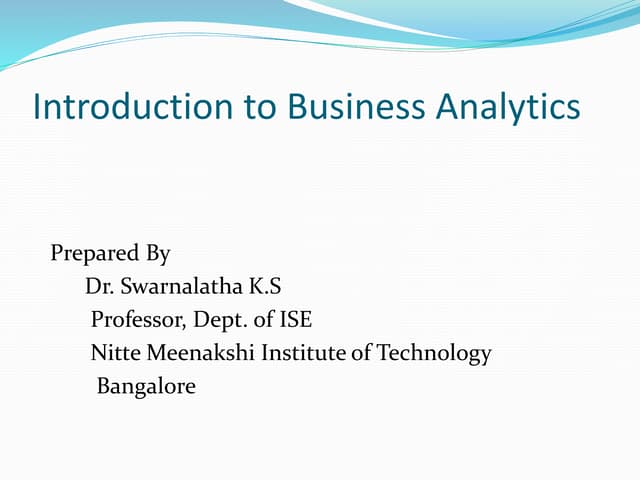 Introduction to Business Analytics

Prepared By
Dr. Swarnalatha K.S
Professor, Dept. of ISE
Nitte Meenakshi Institute of Technology
Bangalore